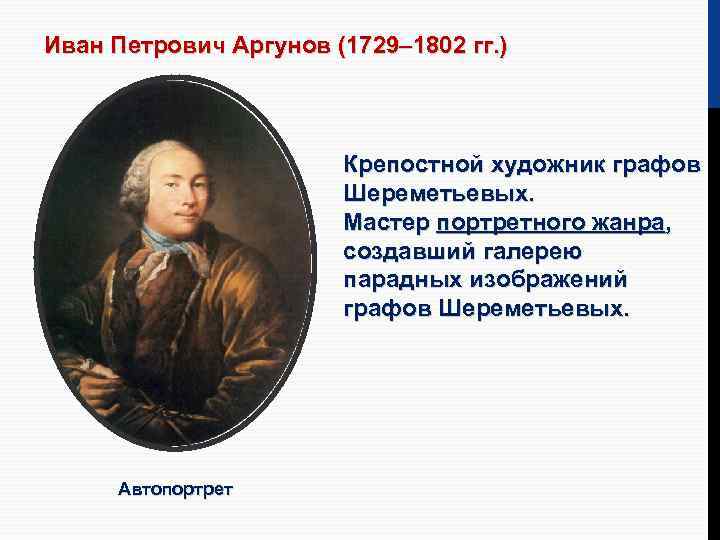 Иван Петрович Аргунов (1729–1802 гг.)

Крепостной художник графов Шереметьевых.
Мастер портретного жанра, создавший галерею парадных изображений графов Шереметьевых.

Автопортрет